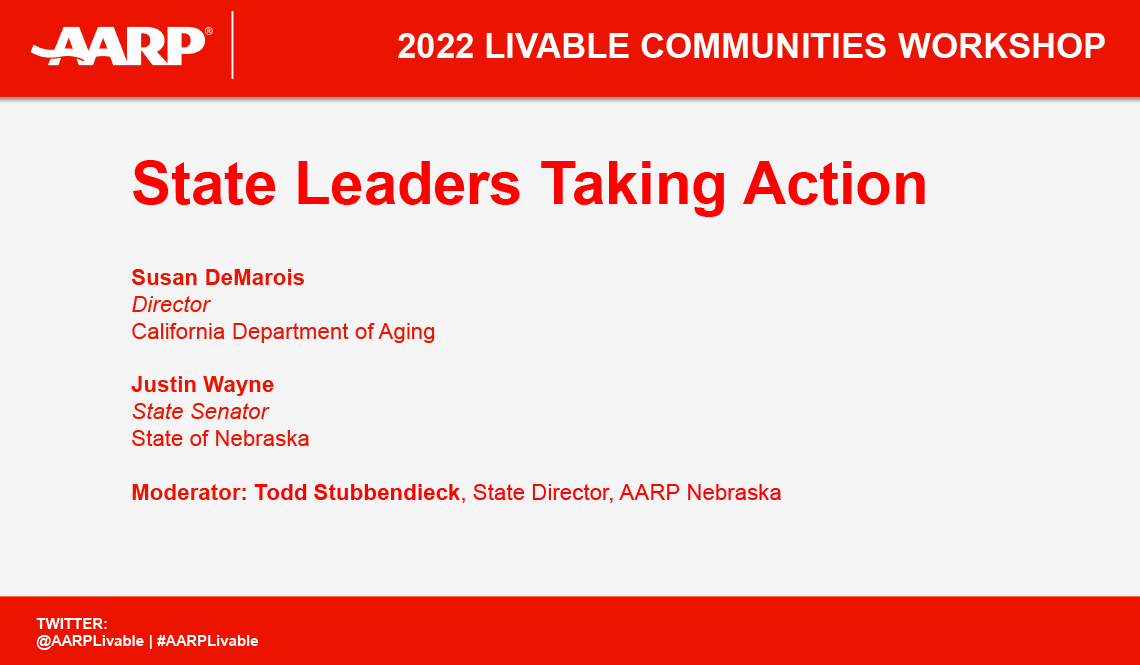 AARP®

2022 LIVABLE COMMUNITIES WORKSHOP

State Leaders Taking Action

Susan DeMarois
Director
California Department of Aging

Justin Wayne
State Senator
State of Nebraska

Moderator: Todd Stubbendieck, State Director, AARP Nebraska

TWITTER:
@AARPLivable | #AARPLivable